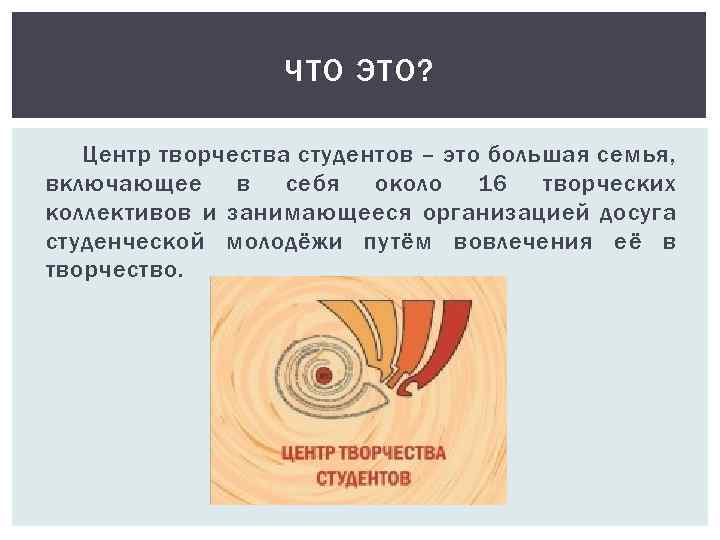 ЧТО ЭТО?

Центр творчества студентов – это большая семья, включающее в себя около 16 творческих коллективов и занимающееся организацией досуга студенческой молодёжи путём вовлечения её в творчество.

ЦЕНТР ТВОРЧЕСТВА СТУДЕНТОВ